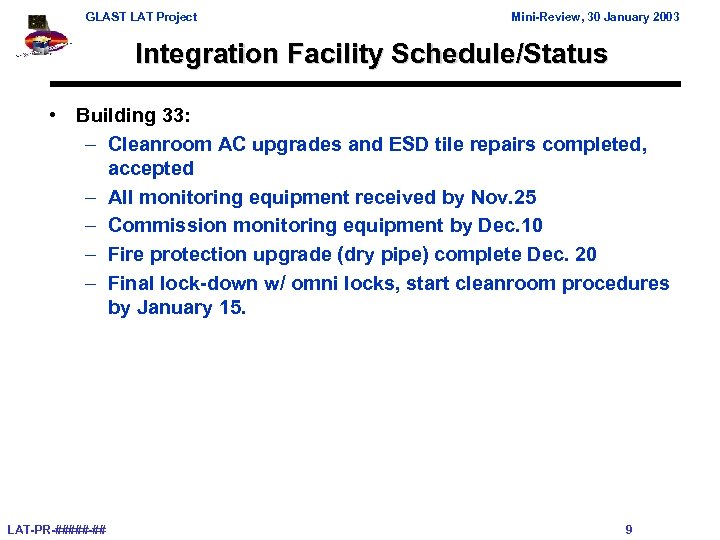 GLAST LAT Project

Mini-Review, 30 January 2003

Integration Facility Schedule/Status

• Building 33:
– Cleanroom AC upgrades and ESD tile repairs completed, accepted
– All monitoring equipment received by Nov.25
– Commission monitoring equipment by Dec.10
– Fire protection upgrade (dry pipe) complete Dec. 20
– Final lock-down w/ omni locks, start cleanroom procedures by January 15.

LAT-PR-#####-##

9